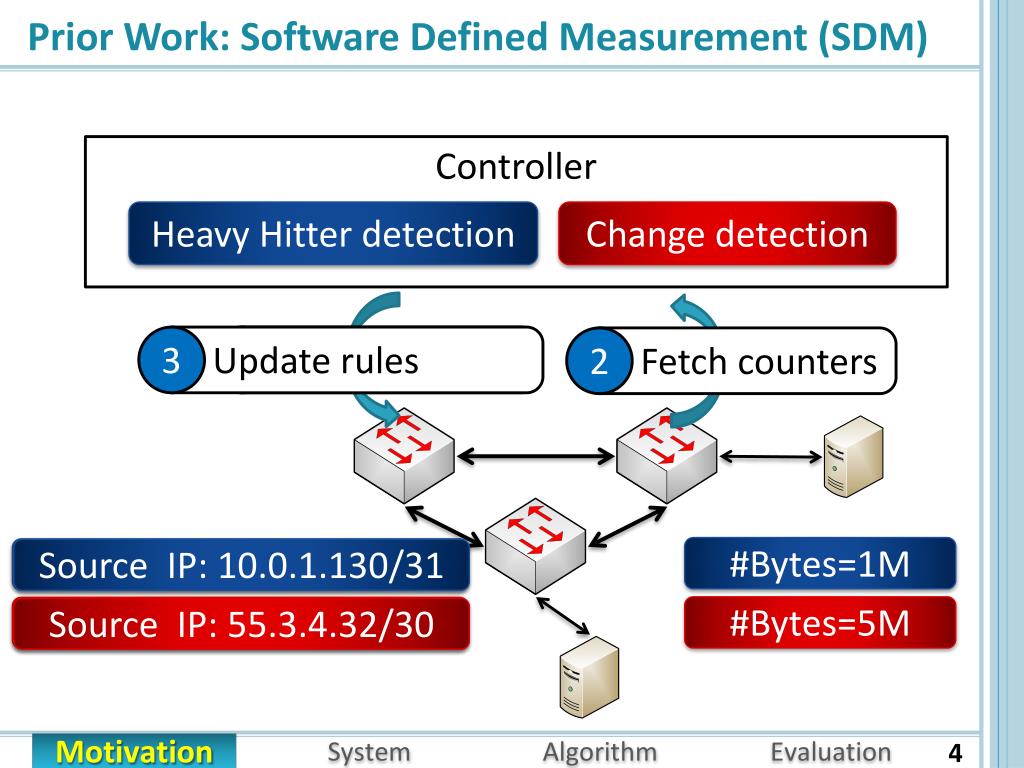 Prior Work: Software Defined Measurement (SDM)

Controller

Heavy Hitter detection

Change detection

3 Update rules

2 Fetch counters

Source IP: 10.0.1.130/31

Source IP: 55.3.4.32/30

#Bytes=1M

#Bytes=5M

Motivation System Algorithm Evaluation 4